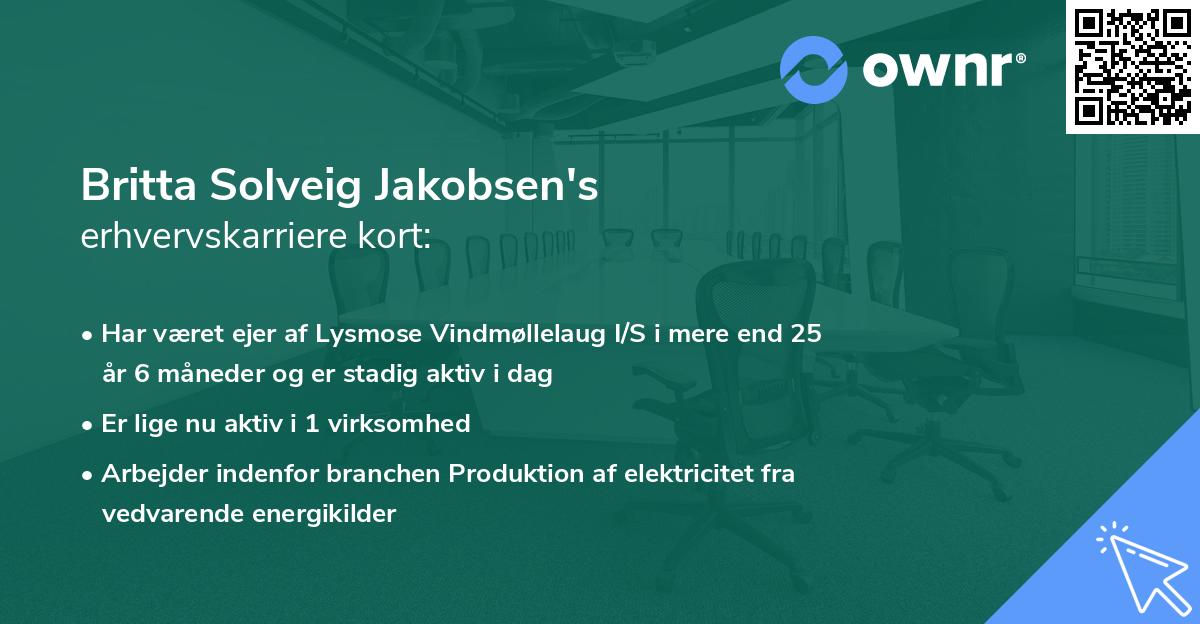 ownr®

Britta Solveig Jakobsen's
erhvervskarriere kort:

• Har været ejer af Lysmose Vindmøllelaug I/S i mere end 25 år 6 måneder og er stadig aktiv i dag

• Er lige nu aktiv i 1 virksomhed

• Arbejder indenfor branchen Produktion af elektricitet fra vedvarende energikilder